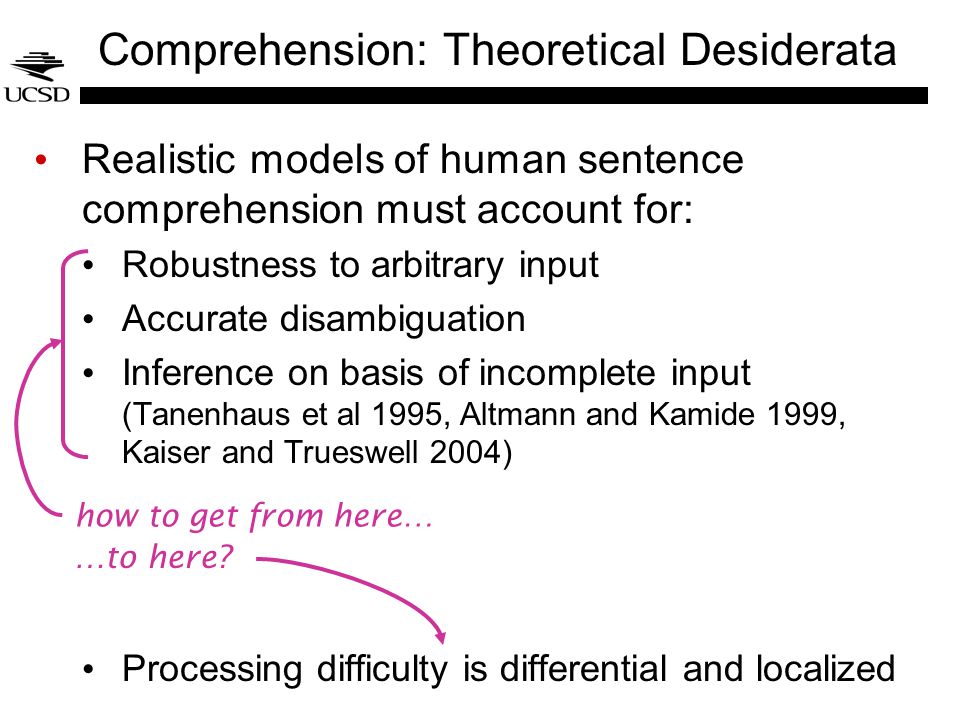 UCSD

Comprehension: Theoretical Desiderata

• Realistic models of human sentence comprehension must account for:
  • Robustness to arbitrary input
  • Accurate disambiguation
  • Inference on basis of incomplete input (Tanenhaus et al 1995, Altmann and Kamide 1999, Kaiser and Trueswell 2004)

how to get from here…
…to here?

  • Processing difficulty is differential and localized